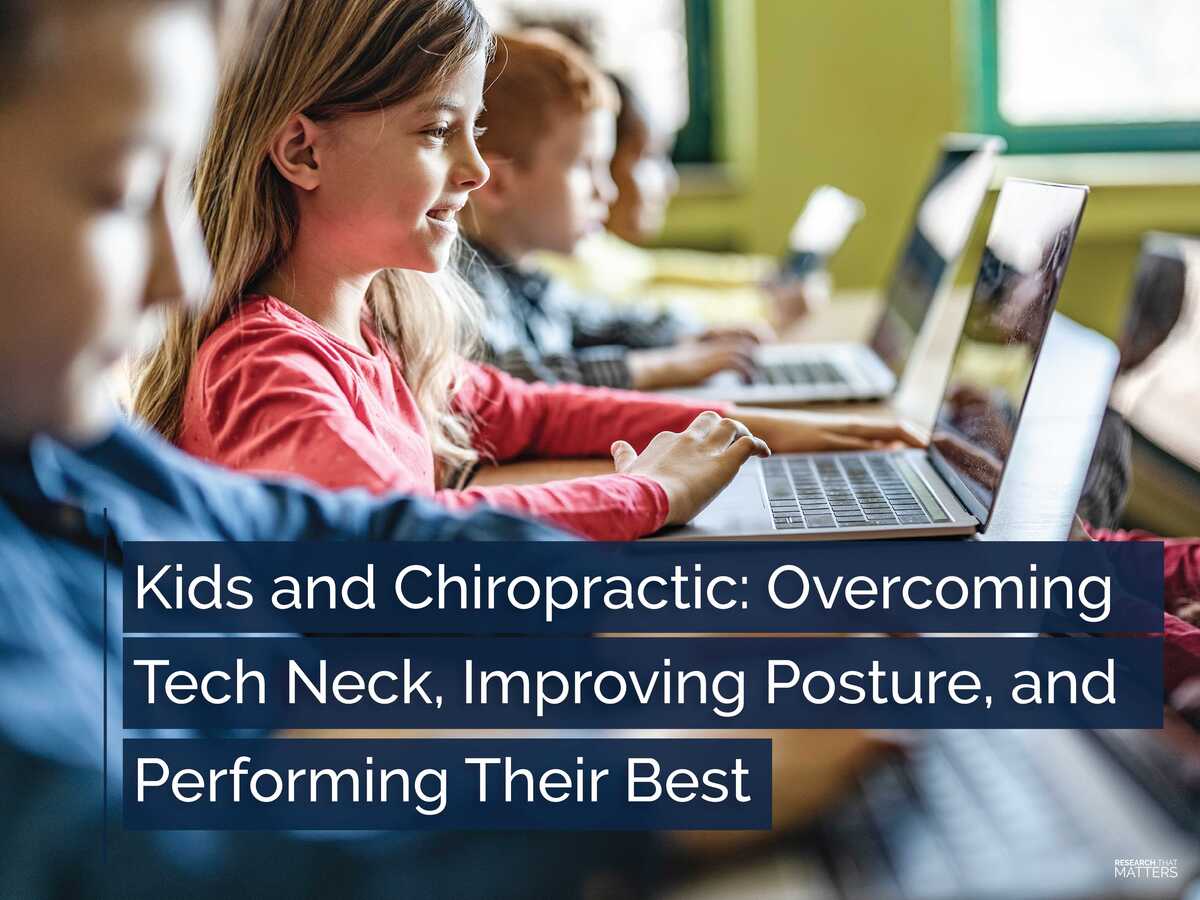 Kids and Chiropractic: Overcoming Tech Neck, Improving Posture, and Performing Their Best

RESEARCH THAT MATTERS